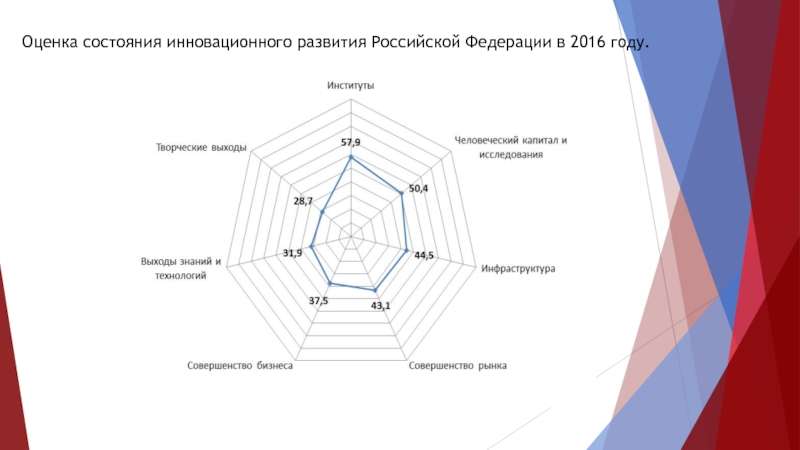 Оценка состояния инновационного развития Российской Федерации в 2016 году.

Институты

57,9

Человеческий капитал и исследования

50,4

Инфраструктура

44,5

Совершенство рынка

43,1

Совершенство бизнеса

37,5

Выходы знаний и технологий

31,9

Творческие выходы

28,7